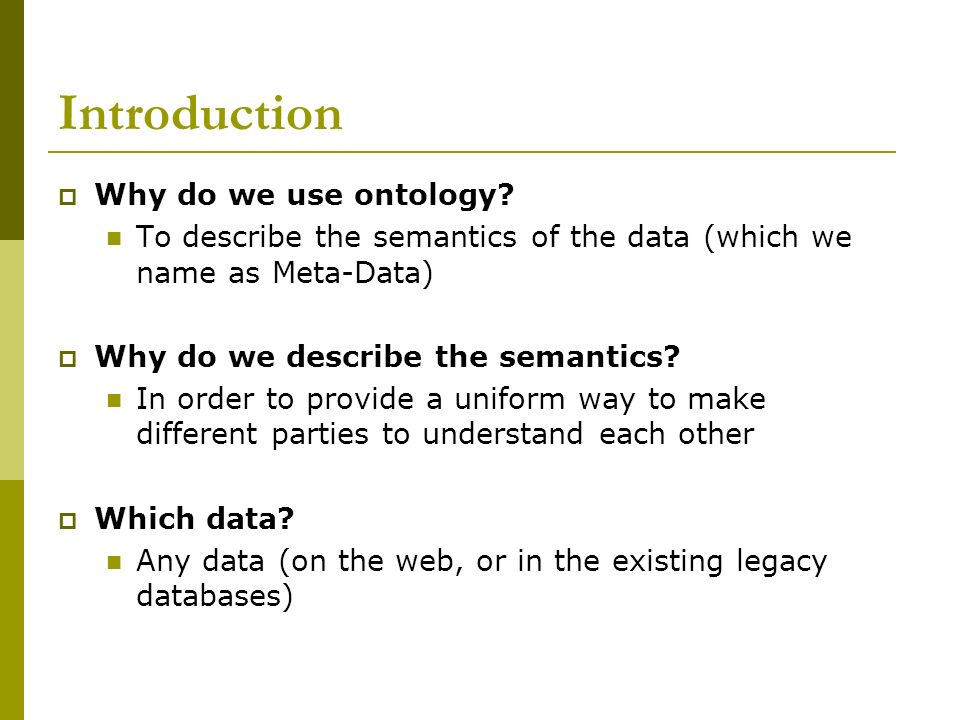 Introduction

Why do we use ontology?
To describe the semantics of the data (which we name as Meta-Data)

Why do we describe the semantics?
In order to provide a uniform way to make different parties to understand each other

Which data?
Any data (on the web, or in the existing legacy databases)